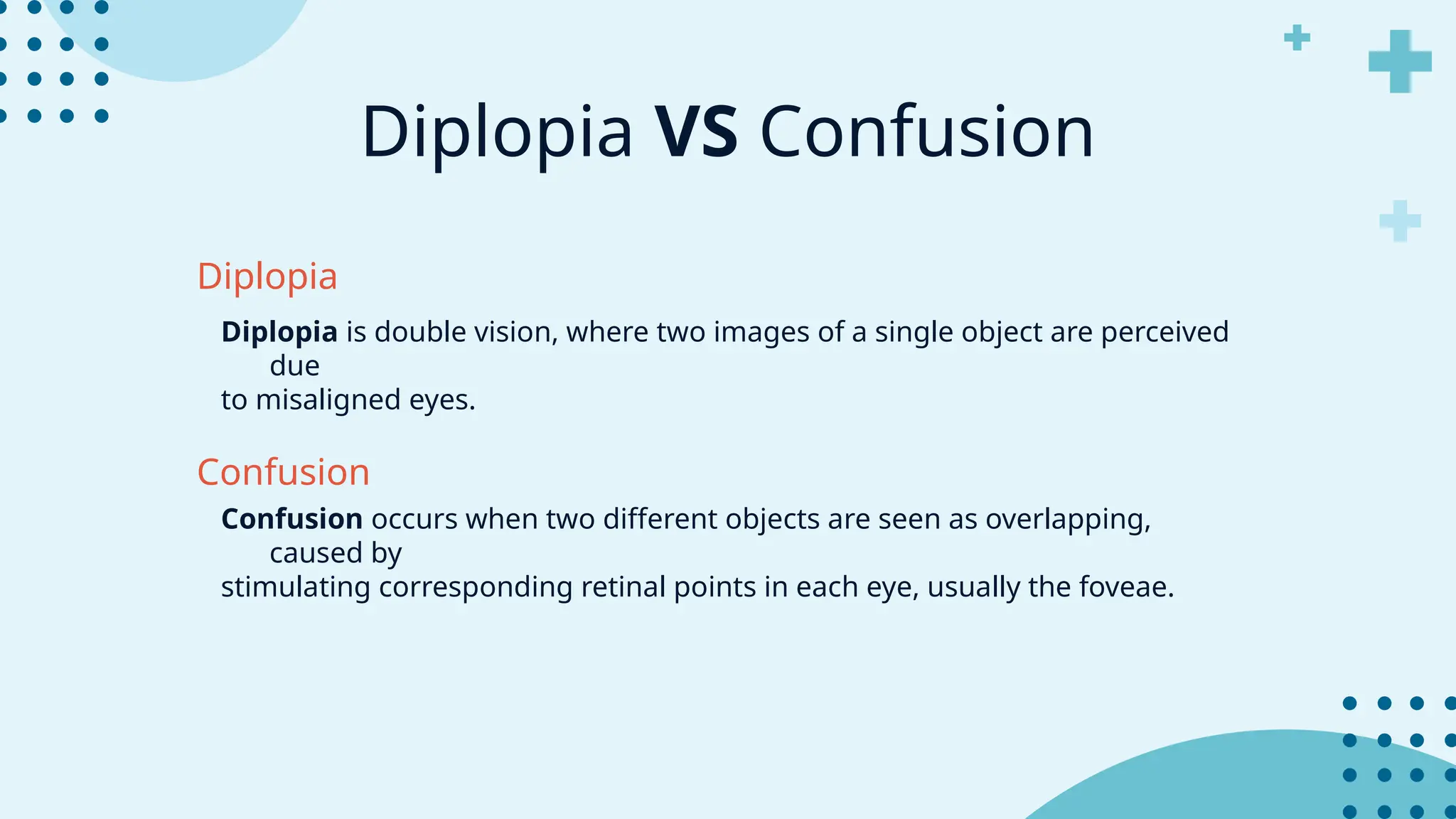 Diplopia VS Confusion

Diplopia

Diplopia is double vision, where two images of a single object are perceived due to misaligned eyes.

Confusion

Confusion occurs when two different objects are seen as overlapping, caused by stimulating corresponding retinal points in each eye, usually the foveae.